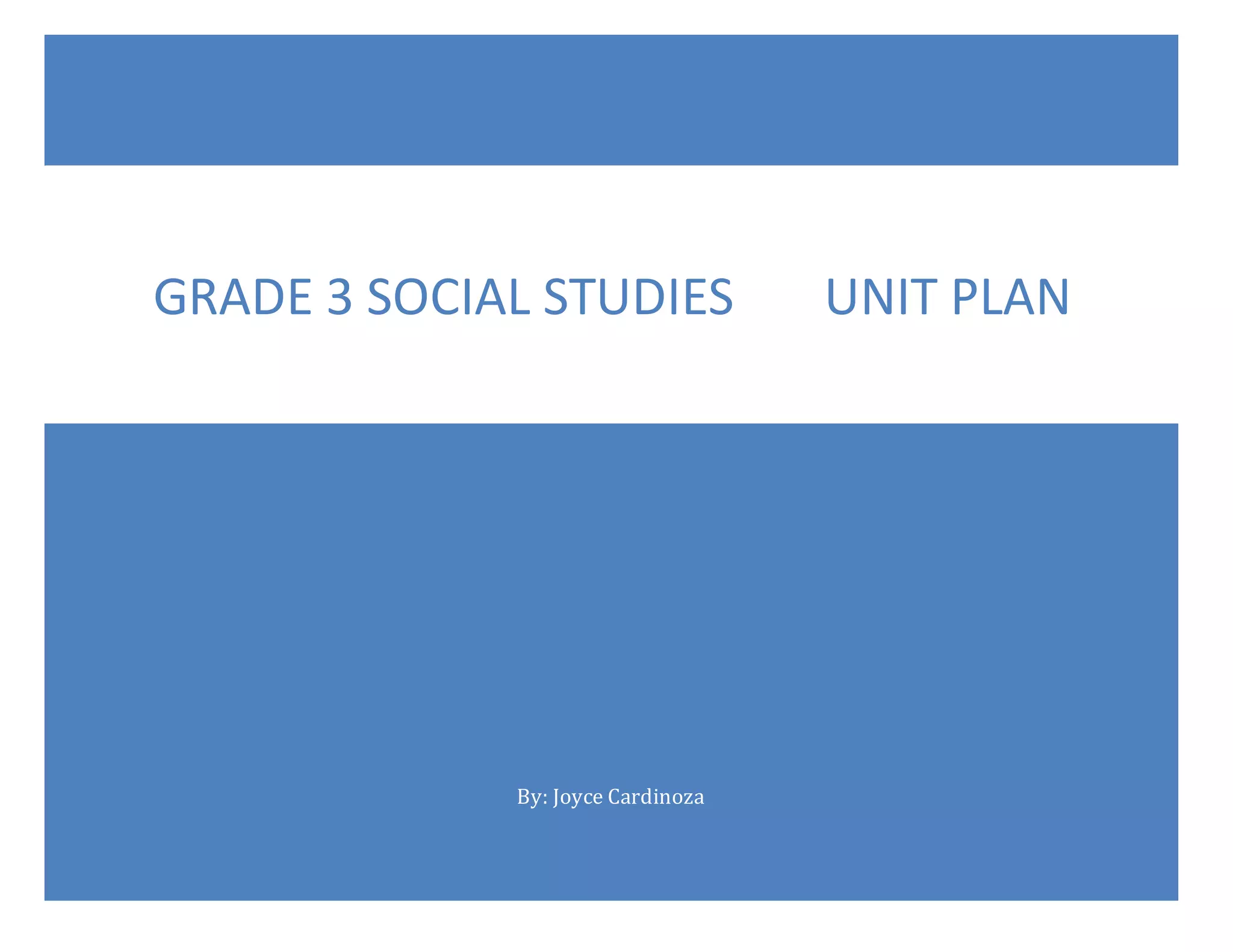 GRADE 3 SOCIAL STUDIES UNIT PLAN

By: Joyce Cardinoza